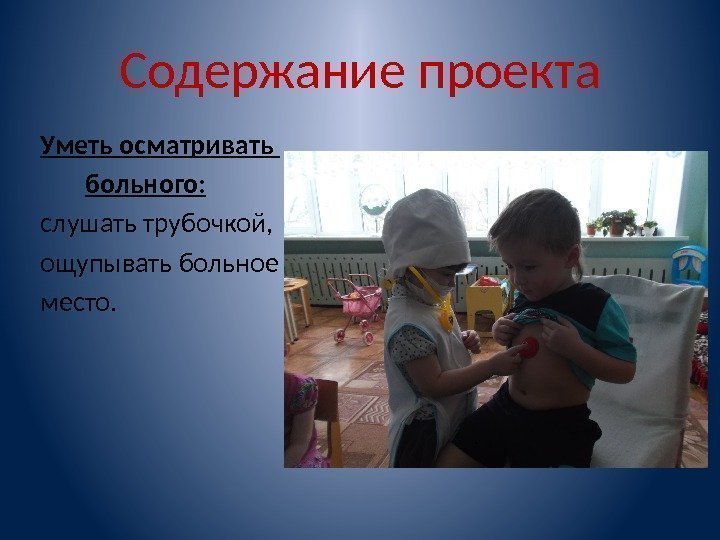 Содержание проекта

Уметь осматривать больного:
слушать трубочкой, ощупывать больное место.